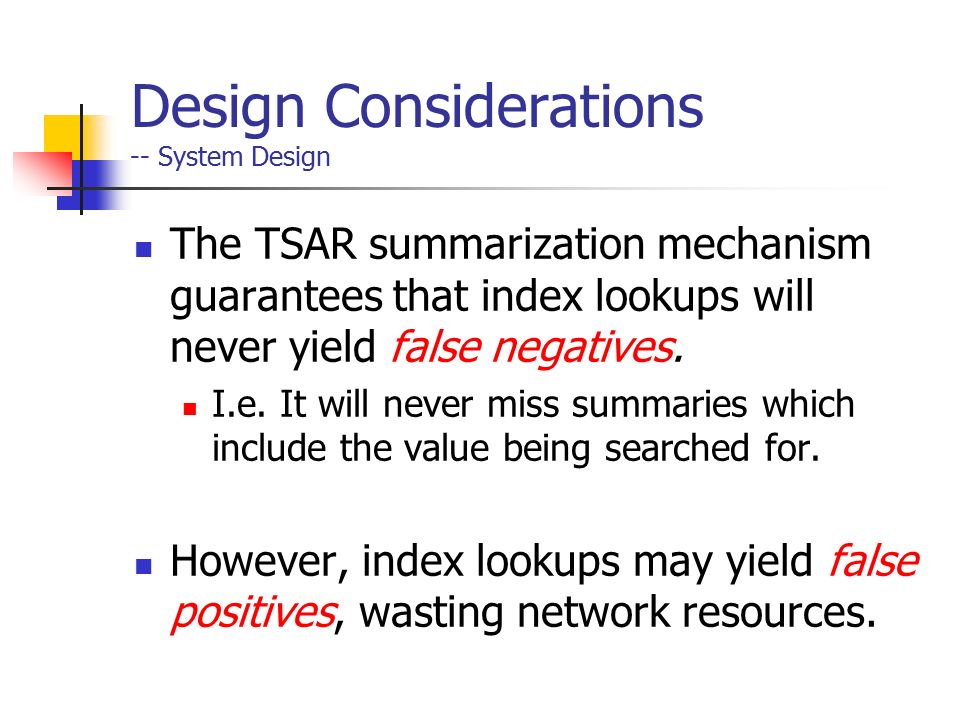 Design Considerations
-- System Design

The TSAR summarization mechanism guarantees that index lookups will never yield false negatives.

I.e. It will never miss summaries which include the value being searched for.

However, index lookups may yield false positives, wasting network resources.